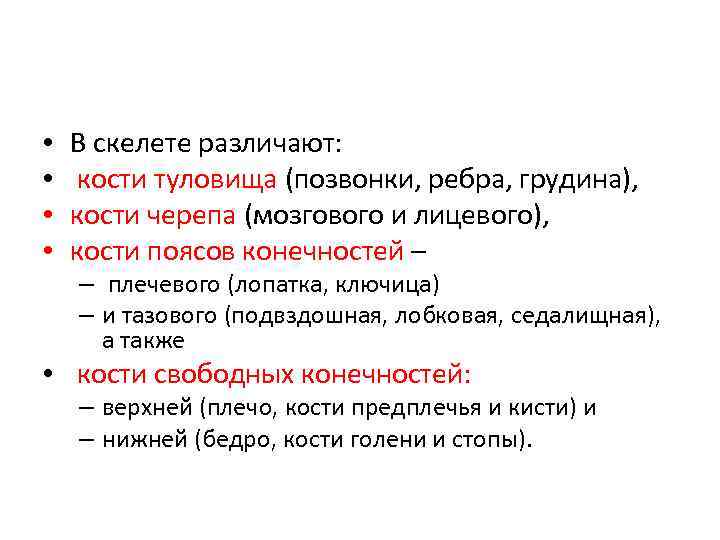 • В скелете различают:
• кости туловища (позвонки, ребра, грудина),
• кости черепа (мозгового и лицевого),
• кости поясов конечностей –
– плечевого (лопатка, ключица)
– и тазового (подвздошная, лобковая, седалищная), а также
• кости свободных конечностей:
– верхней (плечо, кости предплечья и кисти) и
– нижней (бедро, кости голени и стопы).